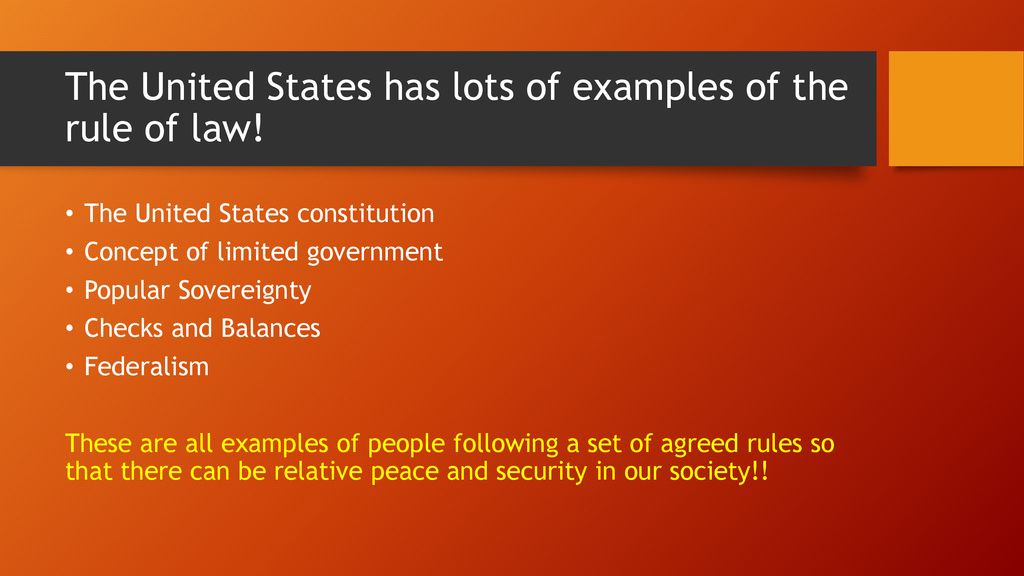 The United States has lots of examples of the rule of law!

• The United States constitution
• Concept of limited government
• Popular Sovereignty
• Checks and Balances
• Federalism

These are all examples of people following a set of agreed rules so that there can be relative peace and security in our society!!